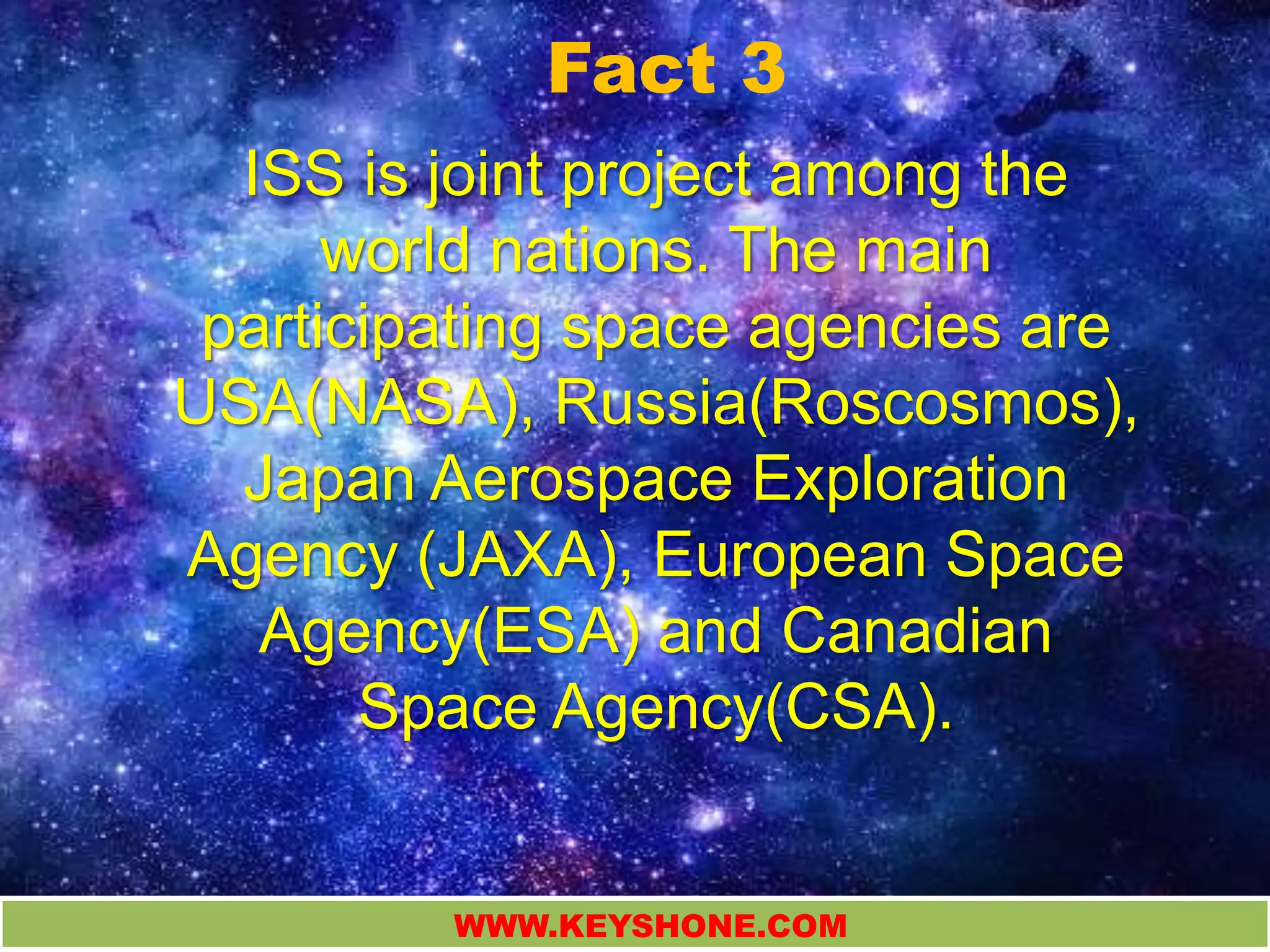 Fact 3

ISS is joint project among the world nations. The main participating space agencies are USA(NASA), Russia(Roscosmos), Japan Aerospace Exploration Agency (JAXA), European Space Agency(ESA) and Canadian Space Agency(CSA).

WWW.KEYSHONE.COM